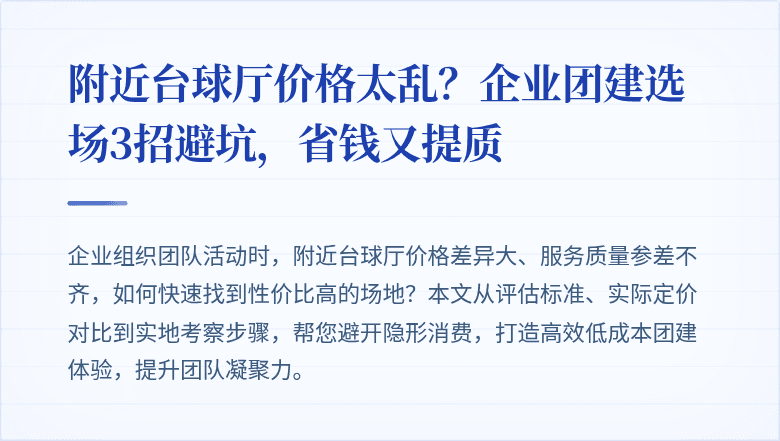 附近台球厅价格太乱？企业团建选场3招避坑，省钱又提质

企业组织团队活动时，附近台球厅价格差异大、服务质量参差不齐，如何快速找到性价比高的场地？本文从评估标准、实际定价对比到实地考察步骤，帮您避开隐形消费，打造高效低成本团建体验，提升团队凝聚力。